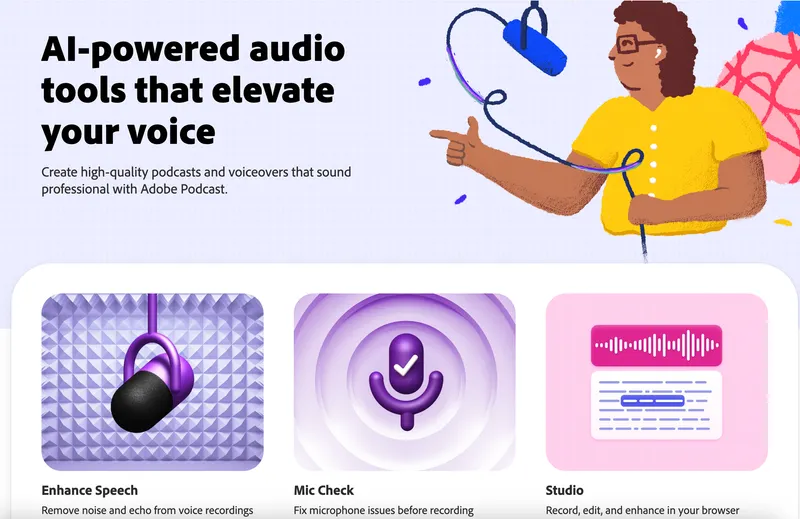 AI-powered audio tools that elevate your voice

Create high-quality podcasts and voiceovers that sound professional with Adobe Podcast.

Enhance Speech
Remove noise and echo from voice recordings

Mic Check
Fix microphone issues before recording

Studio
Record, edit, and enhance in your browser